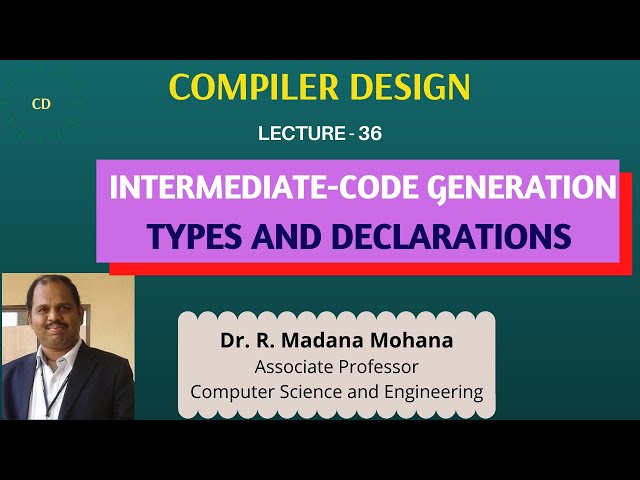 CD

COMPILER DESIGN

LECTURE - 36

INTERMEDIATE-CODE GENERATION
TYPES AND DECLARATIONS

Dr. R. Madana Mohana
Associate Professor
Computer Science and Engineering